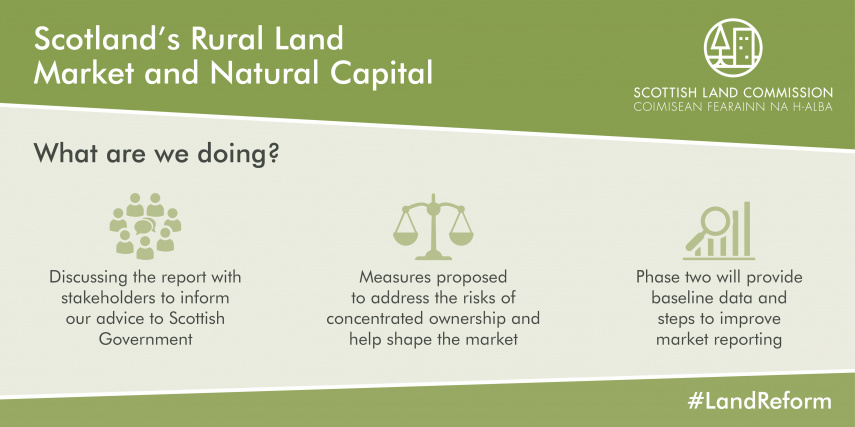 Scotland's Rural Land Market and Natural Capital

SCOTTISH LAND COMMISSION
COIMISEAN FEARAINN NA H-ALBA

What are we doing?

Discussing the report with stakeholders to inform our advice to Scottish Government

Measures proposed to address the risks of concentrated ownership and help shape the market

Phase two will provide baseline data and steps to improve market reporting

#LandReform